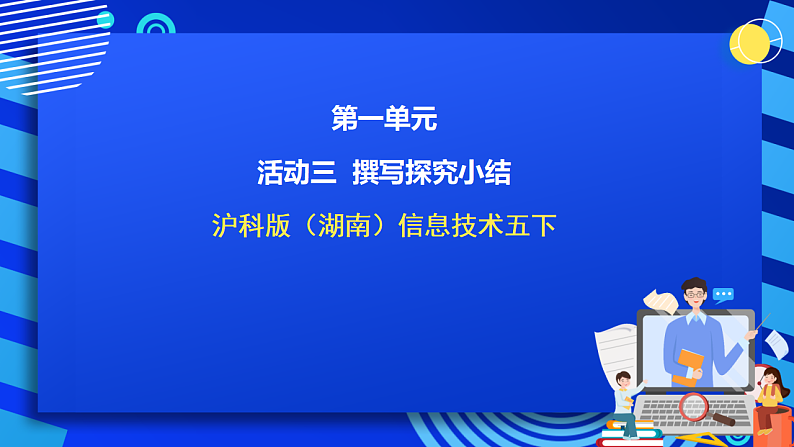 第一单元

活动三 撰写探究小结

沪科版（湖南）信息技术五下